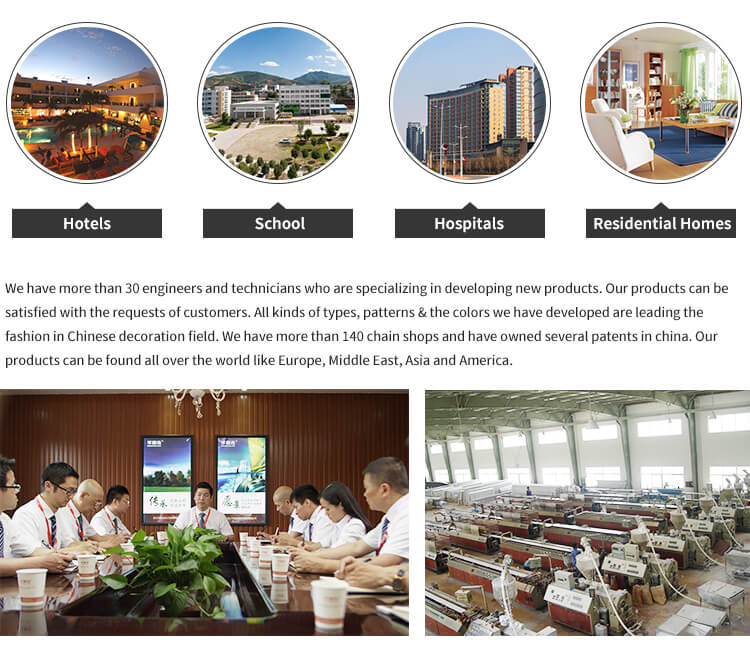 Hotels

School

Hospitals

Residential Homes

We have more than 30 engineers and technicians who are specializing in developing new products. Our products can be satisfied with the requests of customers. All kinds of types, patterns & the colors we have developed are leading the fashion in Chinese decoration field. We have more than 140 chain shops and have owned several patents in china. Our products can be found all over the world like Europe, Middle East, Asia and America.